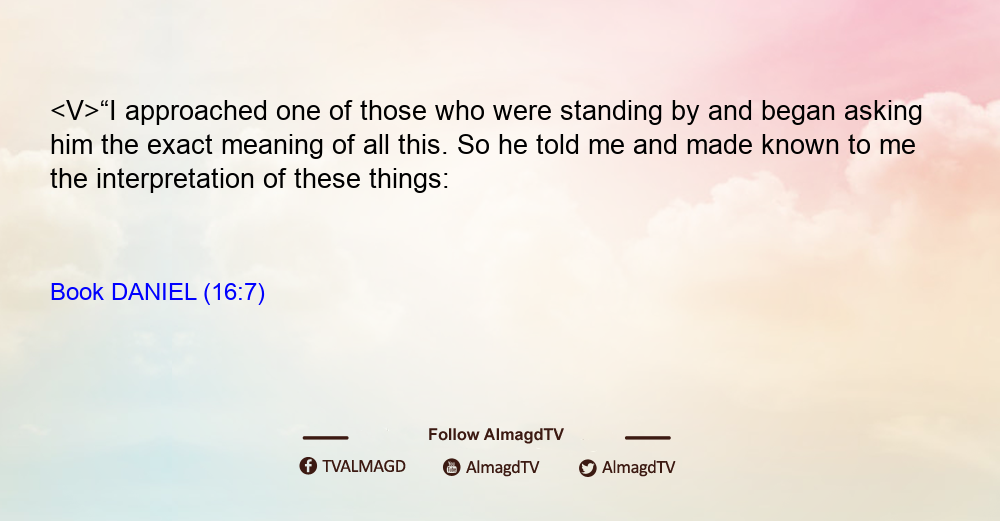 <V>“I approached one of those who were standing by and began asking him the exact meaning of all this. So he told me and made known to me the interpretation of these things:

Book DANIEL (16:7)

Follow AlmagdTV

TVALMAGD AlmagdTV AlmagdTV